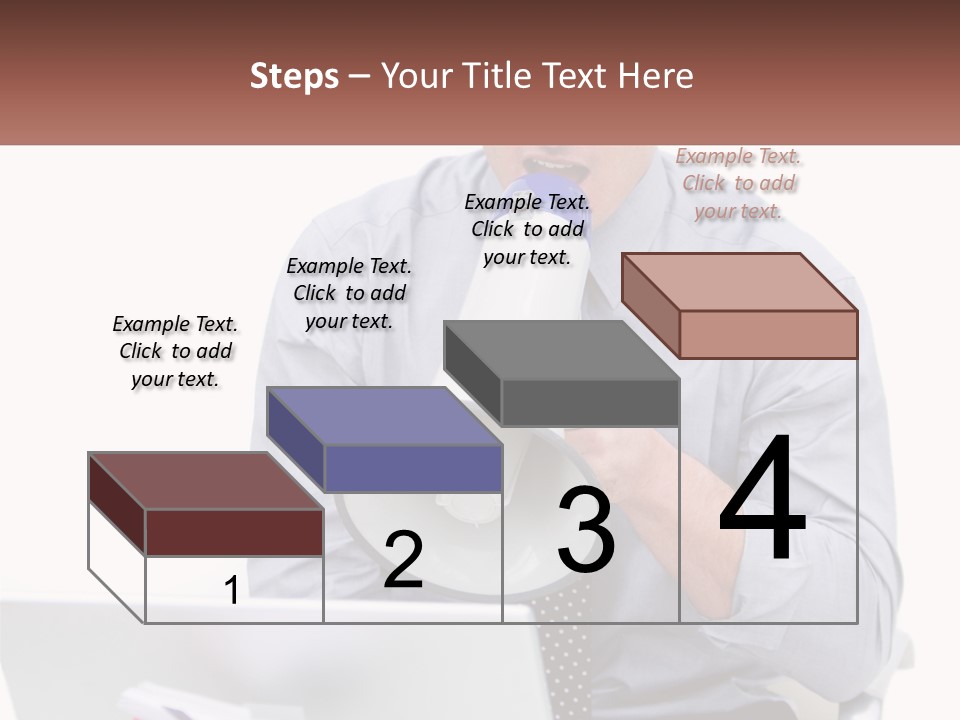 Steps – Your Title Text Here

Example Text. Click to add your text.

Example Text. Click to add your text.

Example Text. Click to add your text.

Example Text. Click to add your text.

1

2

3

4